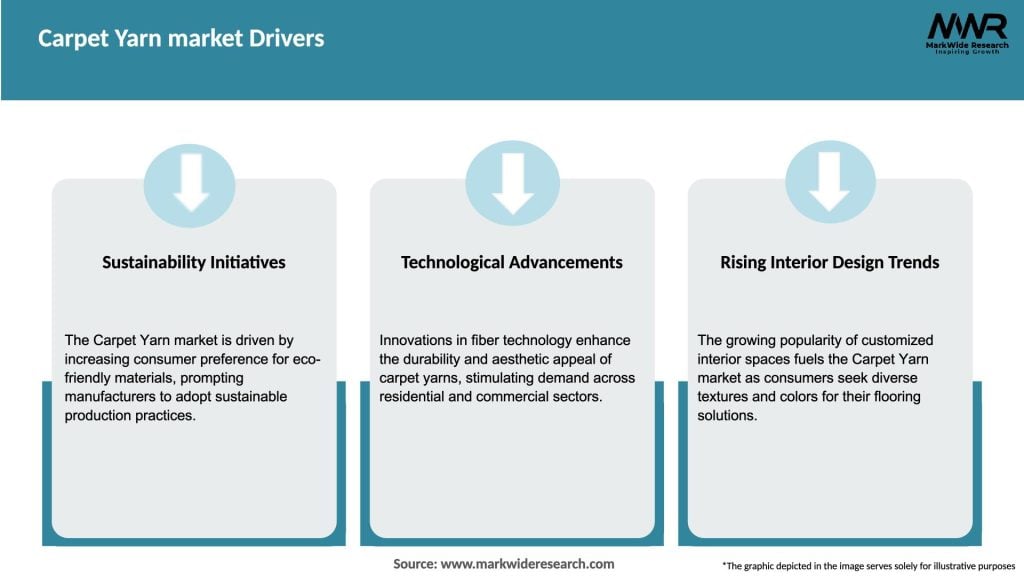 Carpet Yarn market Drivers

MWR
MarkWide Research
Inspiring Growth

Sustainability Initiatives

The Carpet Yarn market is driven by increasing consumer preference for eco-friendly materials, prompting manufacturers to adopt sustainable production practices.

Technological Advancements

Innovations in fiber technology enhance the durability and aesthetic appeal of carpet yarns, stimulating demand across residential and commercial sectors.

Rising Interior Design Trends

The growing popularity of customized interior spaces fuels the Carpet Yarn market as consumers seek diverse textures and colors for their flooring solutions.

Source: www.markwideresearch.com

*The graphic depicted in the image serves solely for illustrative purposes